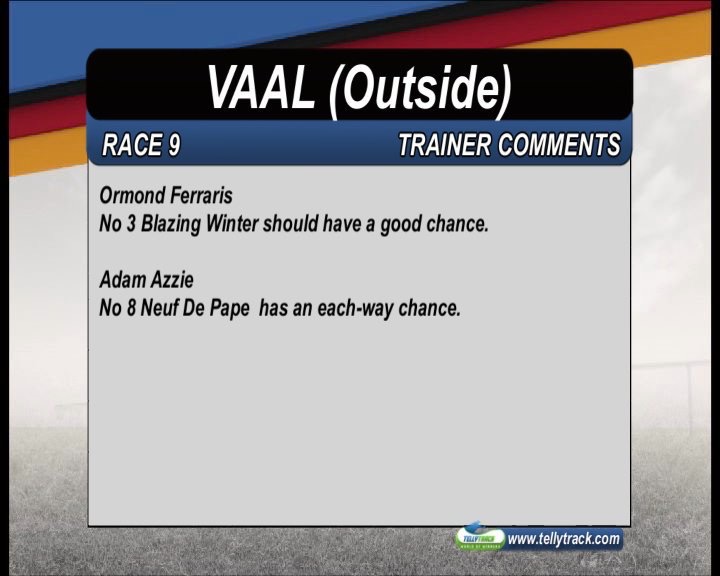 VAAL (Outside)

RACE 9

TRAINER COMMENTS

Ormond Ferraris
No 3 Blazing Winter should have a good chance.

Adam Azzie
No 8 Neuf De Pape has an each-way chance.

TELLYTRACK
WORLD OF WINNERS

www.tellytrack.com